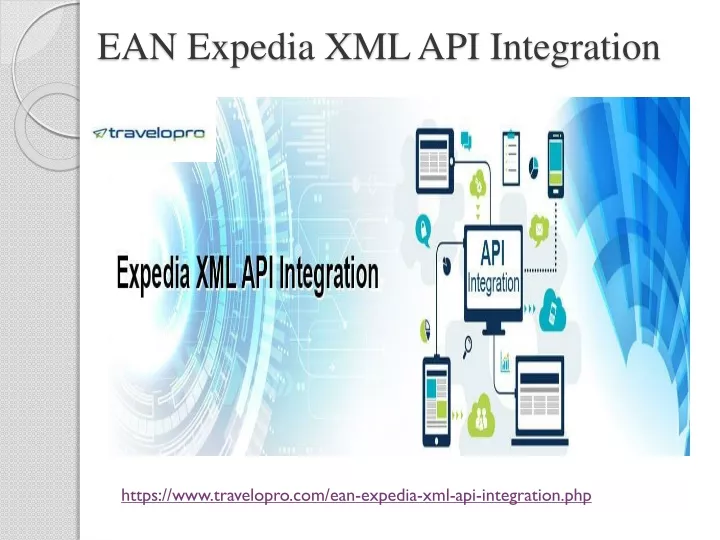 EAN Expedia XML API Integration

travelopro

Expedia XML API Integration

API Integration

https://www.travelopro.com/ean-expedia-xml-api-integration.php